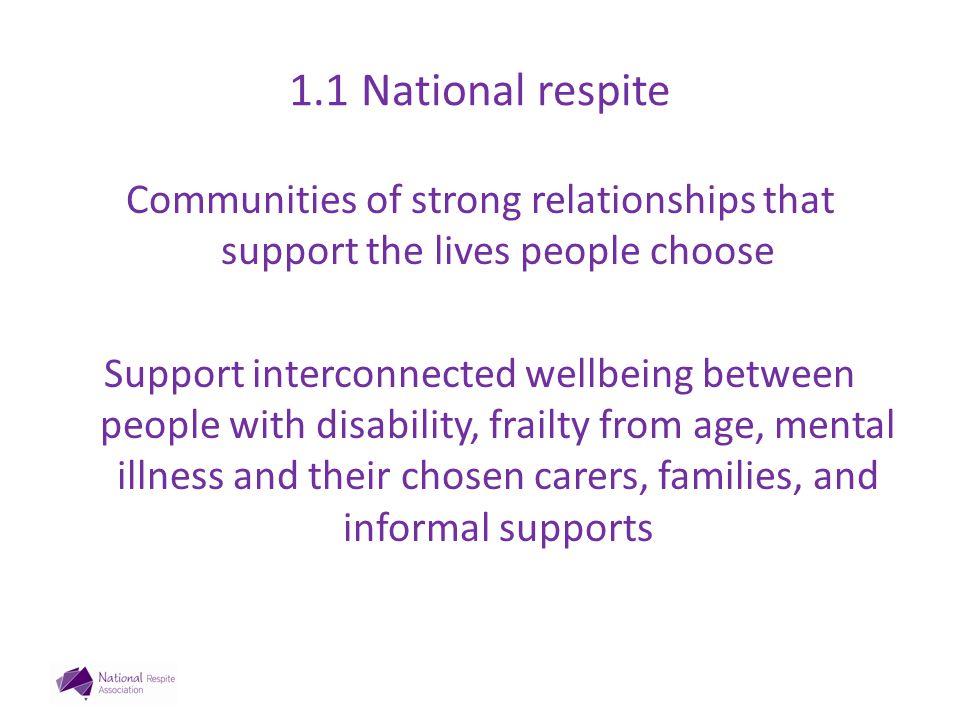 1.1 National respite

Communities of strong relationships that support the lives people choose

Support interconnected wellbeing between people with disability, frailty from age, mental illness and their chosen carers, families, and informal supports

National Respite Association